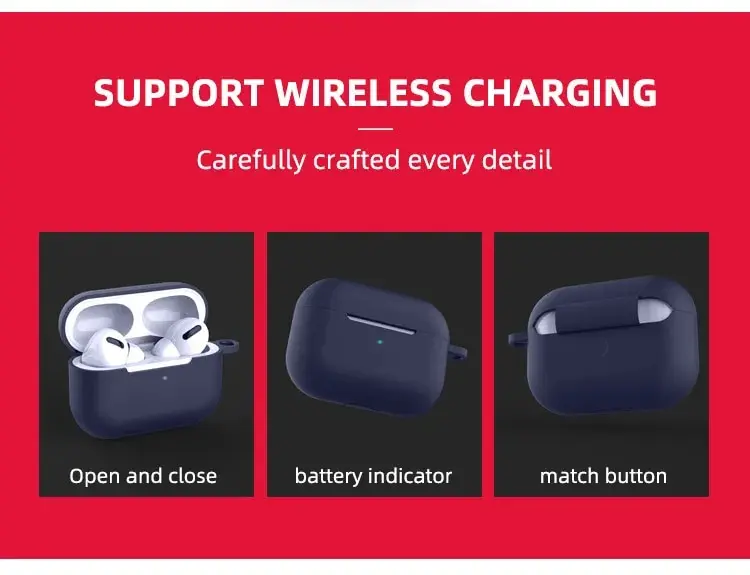 SUPPORT WIRELESS CHARGING

Carefully crafted every detail

Open and close

battery indicator

match button